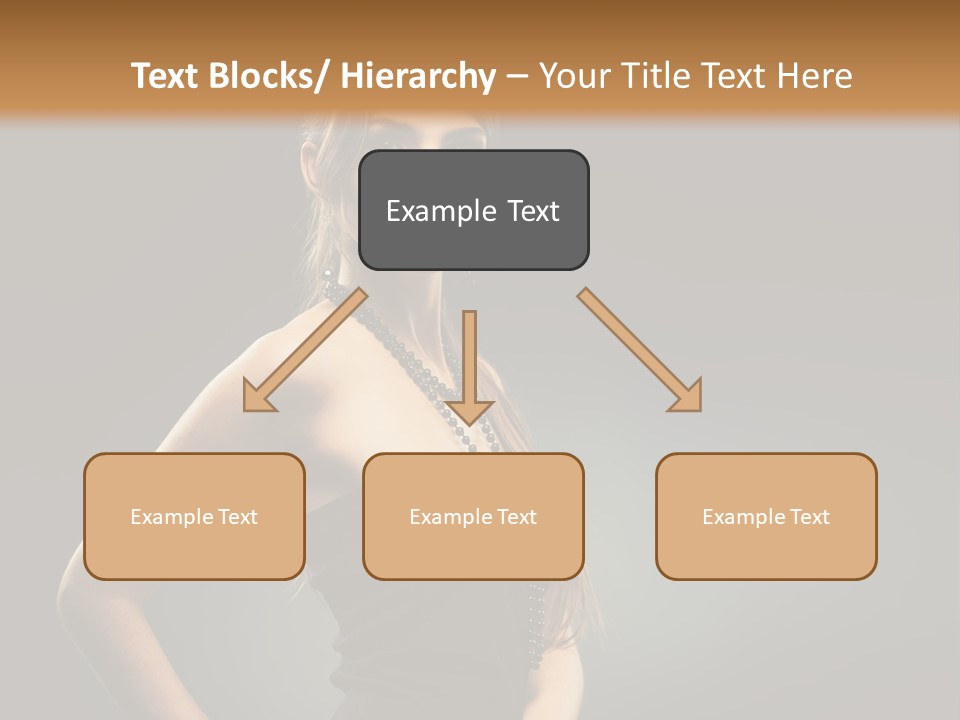 Text Blocks/ Hierarchy – Your Title Text Here

Example Text

Example Text

Example Text

Example Text